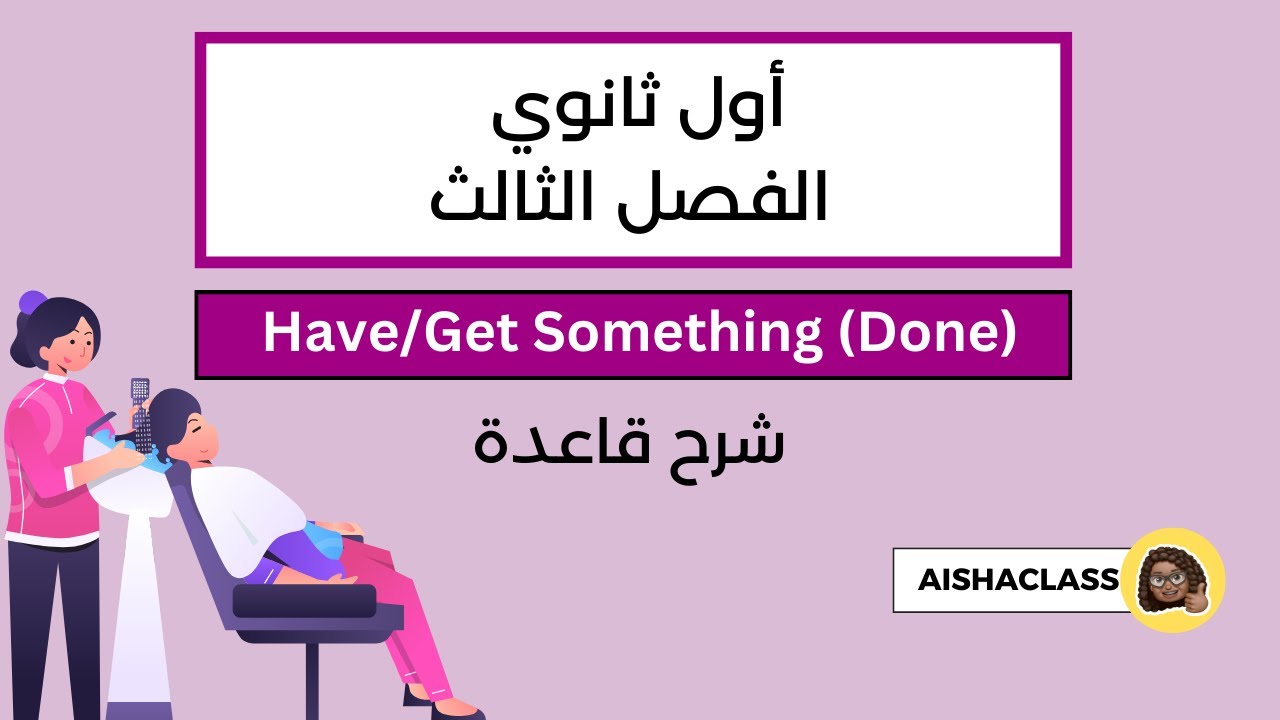 أول ثانوي
الفصل الثالث

Have/Get Something (Done)

شرح قاعدة

AISHACLASS